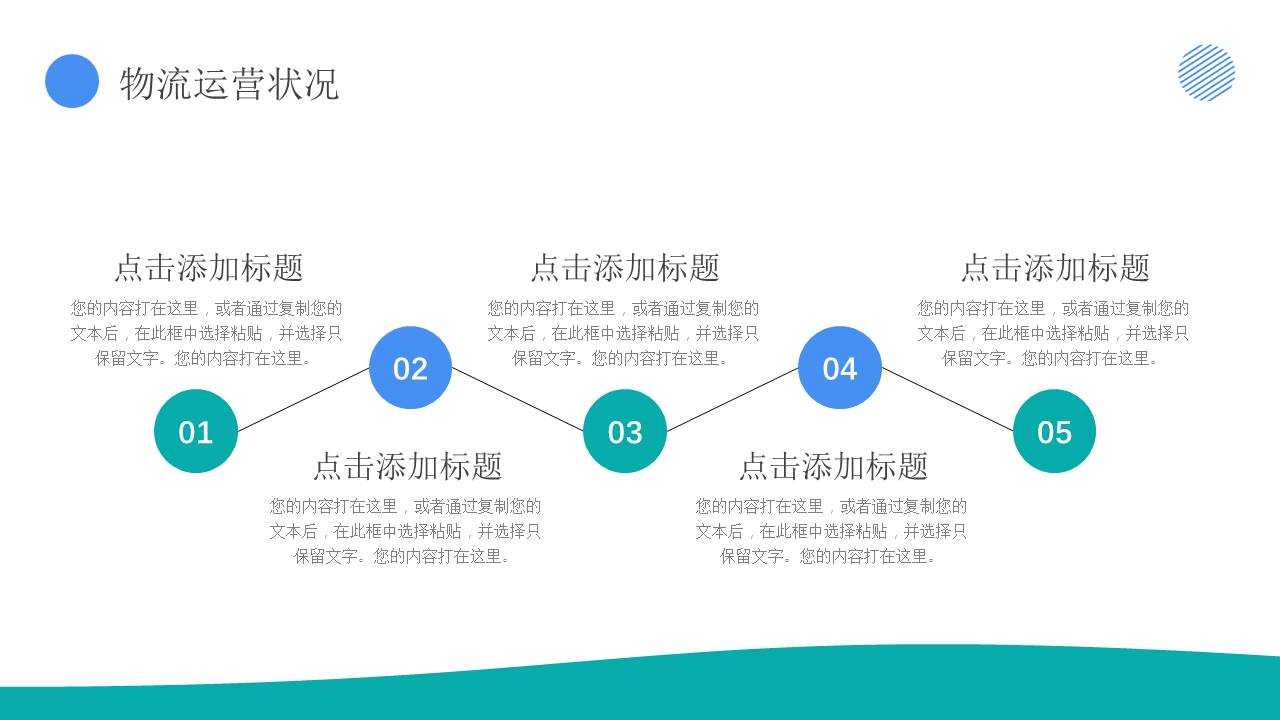 物流运营状况

点击添加标题

您的内容打在这里，或者通过复制您的文本后，在此框中选择粘贴，并选择只保留文字。您的内容打在这里。

点击添加标题

您的内容打在这里，或者通过复制您的文本后，在此框中选择粘贴，并选择只保留文字。您的内容打在这里。

点击添加标题

您的内容打在这里，或者通过复制您的文本后，在此框中选择粘贴，并选择只保留文字。您的内容打在这里。

02

04

01

03

05

点击添加标题

您的内容打在这里，或者通过复制您的文本后，在此框中选择粘贴，并选择只保留文字。您的内容打在这里。

点击添加标题

您的内容打在这里，或者通过复制您的文本后，在此框中选择粘贴，并选择只保留文字。您的内容打在这里。